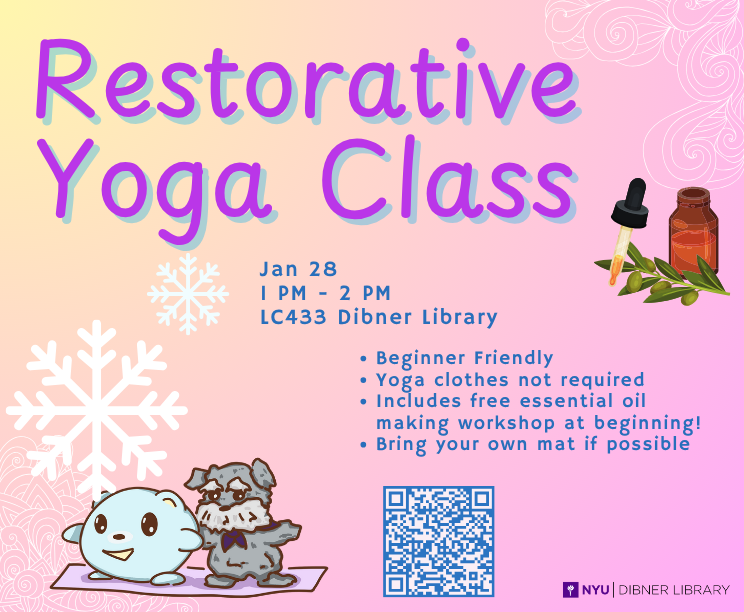 Restorative Yoga Class

Jan 28
1 PM - 2 PM
LC433 Dibner Library

• Beginner Friendly
• Yoga clothes not required
• Includes free essential oil making workshop at beginning!
• Bring your own mat if possible

NYU | DIBNER LIBRARY